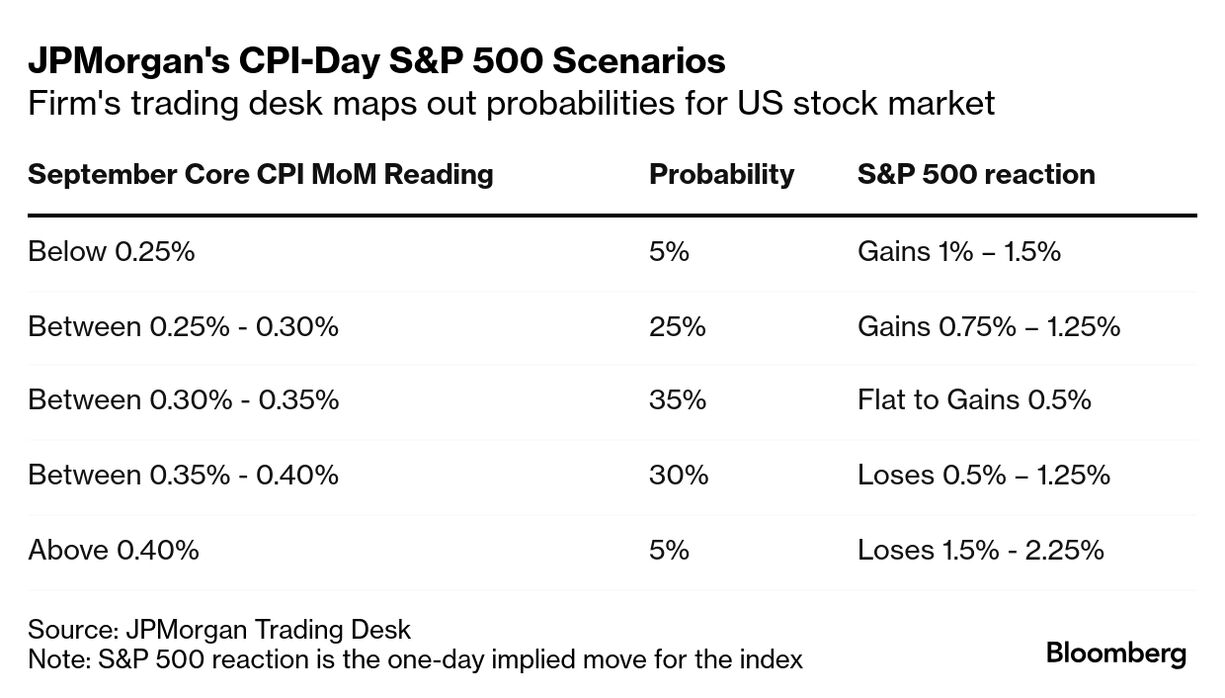 JPMorgan's CPI-Day S&P 500 Scenarios
Firm's trading desk maps out probabilities for US stock market

| September Core CPI MoM Reading | Probability | S&P 500 reaction |
|---|---|---|
| Below 0.25% | 5% | Gains 1% – 1.5% |
| Between 0.25% - 0.30% | 25% | Gains 0.75% – 1.25% |
| Between 0.30% - 0.35% | 35% | Flat to Gains 0.5% |
| Between 0.35% - 0.40% | 30% | Loses 0.5% – 1.25% |
| Above 0.40% | 5% | Loses 1.5% - 2.25% |

Source: JPMorgan Trading Desk
Note: S&P 500 reaction is the one-day implied move for the index

Bloomberg